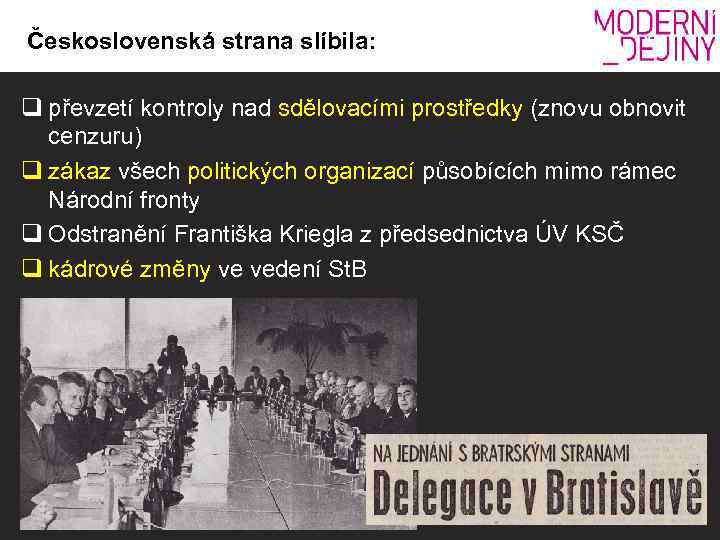 Československá strana slíbila:

MODERNÍ
_DĚJINY

❑ převzetí kontroly nad sdělovacími prostředky (znovu obnovit cenzuru)

❑ zákaz všech politických organizací působících mimo rámec Národní fronty

❑ Odstranění Františka Kriegla z předsednictva ÚV KSČ

❑ kádrové změny ve vedení StB

NA JEDNÁNÍ S BRATRSKÝMI STRANAMI
Delegace v Bratislavě